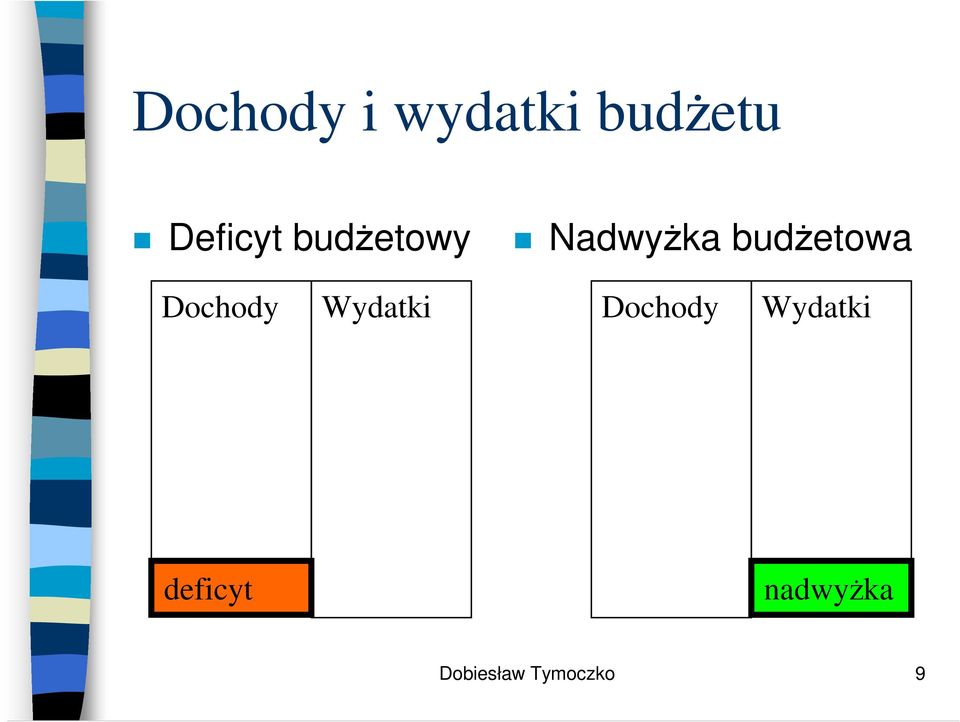 Dochody i wydatki budżetu

Deficyt budżetowy

| Dochody | Wydatki |
|---|---|
| deficyt | |

Nadwyżka budżetowa

| Dochody | Wydatki |
|---|---|
| | nadwyżka |

Dobiesław Tymoczko

9